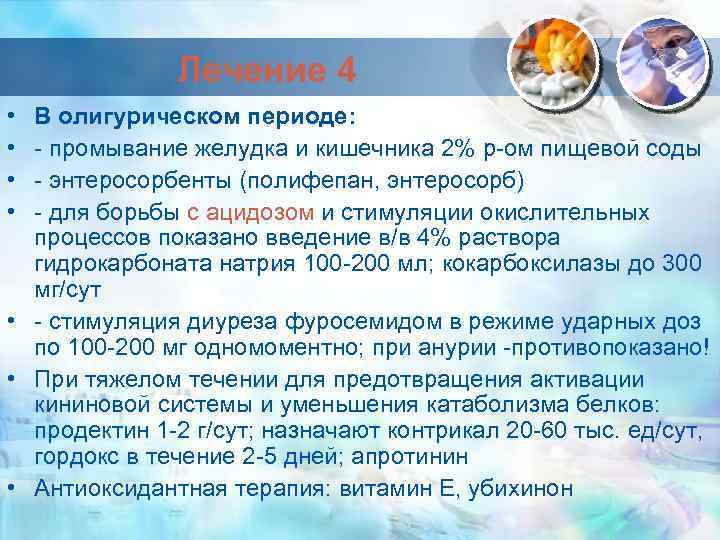 Лечение 4

• В олигурическом периоде:
• - промывание желудка и кишечника 2% р-ом пищевой соды
• - энтеросорбенты (полифепан, энтеросорб)
• - для борьбы с ацидозом и стимуляции окислительных процессов показано введение в/в 4% раствора гидрокарбоната натрия 100-200 мл; кокарбоксилазы до 300 мг/сут
• - стимуляция диуреза фуросемидом в режиме ударных доз по 100-200 мг одномоментно; при анурии -противопоказано!
• При тяжелом течении для предотвращения активации кининовой системы и уменьшения катаболизма белков: продектин 1-2 г/сут; назначают контрикал 20-60 тыс. ед/сут, гордокс в течение 2-5 дней; апротинин
• Антиоксидантная терапия: витамин Е, убихинон